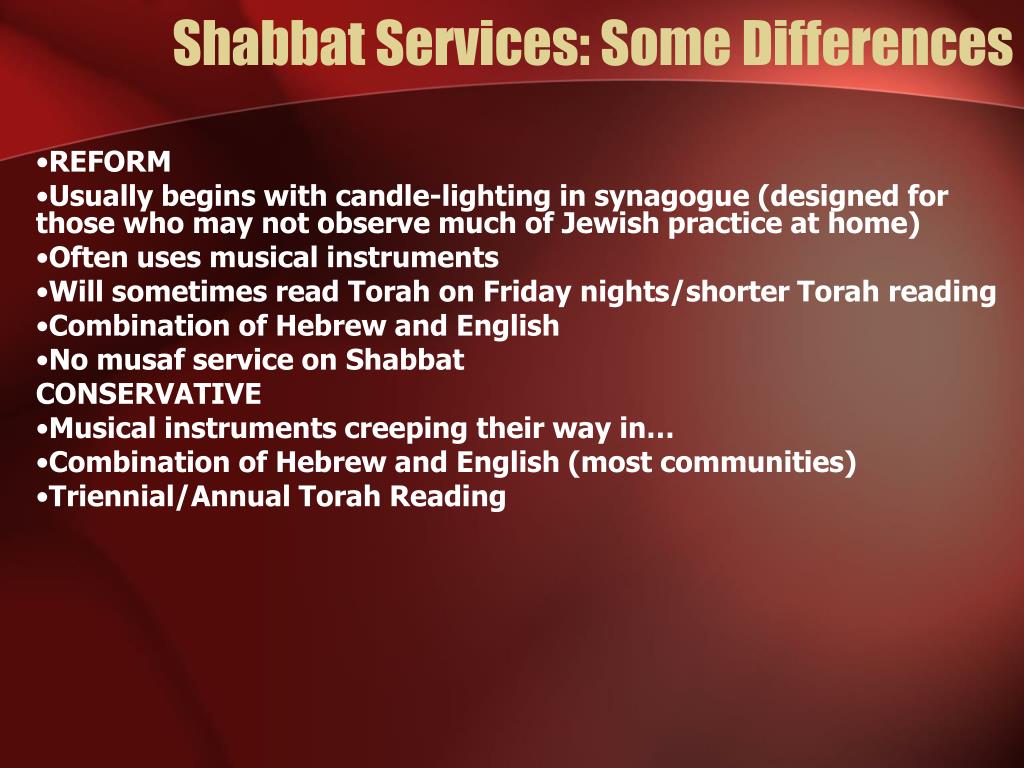 Shabbat Services: Some Differences

•REFORM
•Usually begins with candle-lighting in synagogue (designed for those who may not observe much of Jewish practice at home)
•Often uses musical instruments
•Will sometimes read Torah on Friday nights/shorter Torah reading
•Combination of Hebrew and English
•No musaf service on Shabbat
CONSERVATIVE
•Musical instruments creeping their way in…
•Combination of Hebrew and English (most communities)
•Triennial/Annual Torah Reading